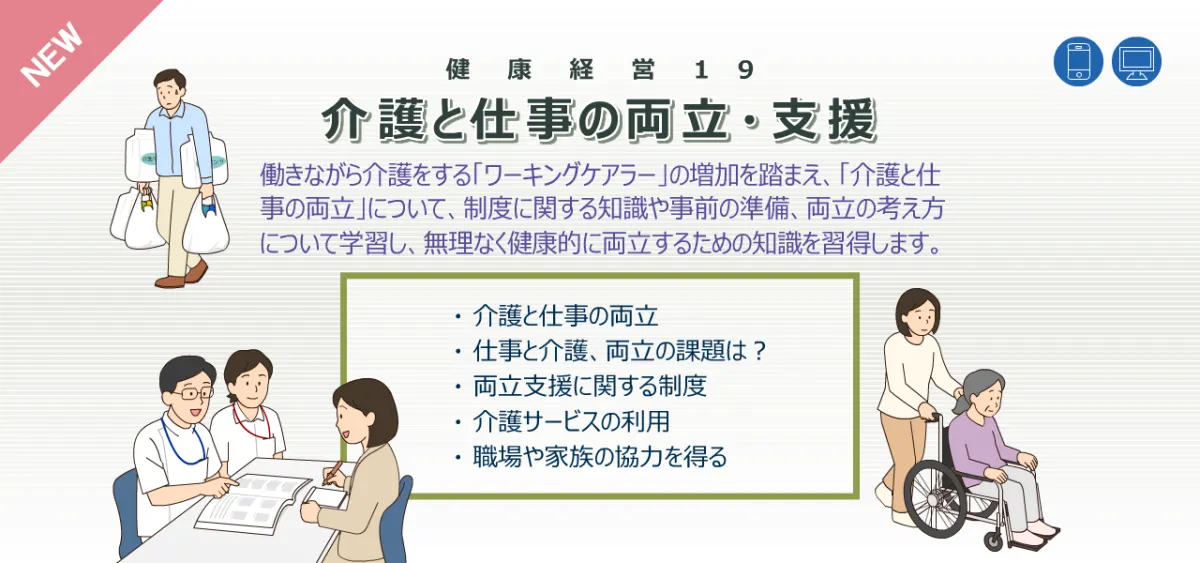 NEW

健康経営19

介護と仕事の両立・支援

働きながら介護をする「ワーキングケアラー」の増加を踏まえ、「介護と仕事の両立」について、制度に関する知識や事前の準備、両立の考え方について学習し、無理なく健康的に両立するための知識を習得します。

・介護と仕事の両立
・仕事と介護、両立の課題は？
・両立支援に関する制度
・介護サービスの利用
・職場や家族の協力を得る